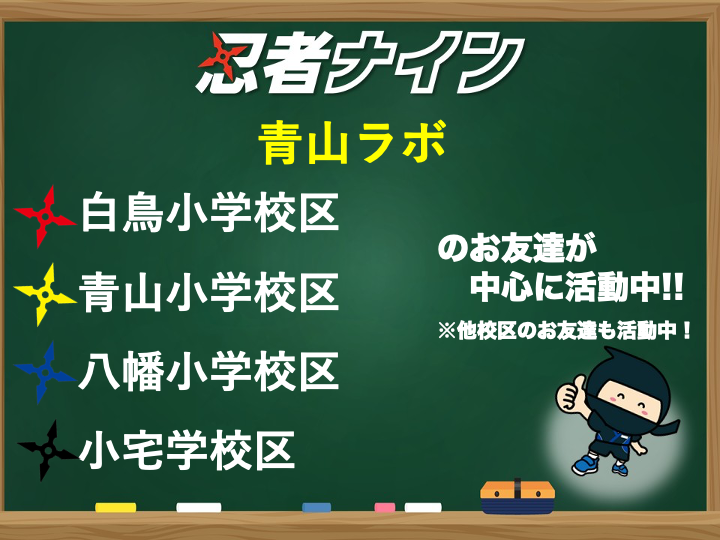 忍者ナイン

青山ラボ

白鳥小学校区

青山小学校区

八幡小学校区

小宅学校区

のお友達が
中心に活動中!!

※他校区のお友達も活動中！